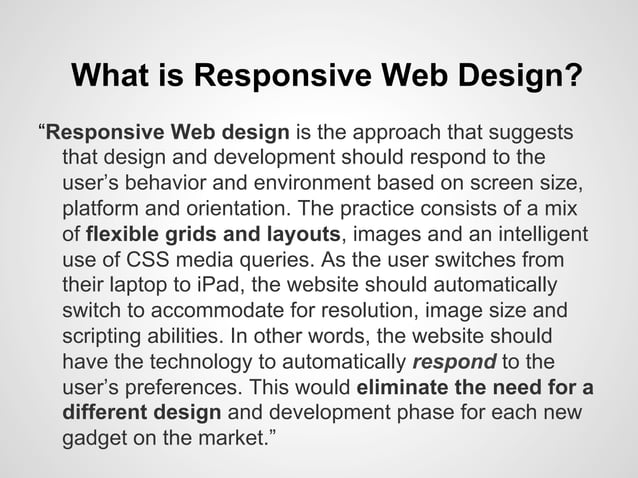 What is Responsive Web Design?

“Responsive Web design is the approach that suggests that design and development should respond to the user’s behavior and environment based on screen size, platform and orientation. The practice consists of a mix of flexible grids and layouts, images and an intelligent use of CSS media queries. As the user switches from their laptop to iPad, the website should automatically switch to accommodate for resolution, image size and scripting abilities. In other words, the website should have the technology to automatically respond to the user’s preferences. This would eliminate the need for a different design and development phase for each new gadget on the market.”